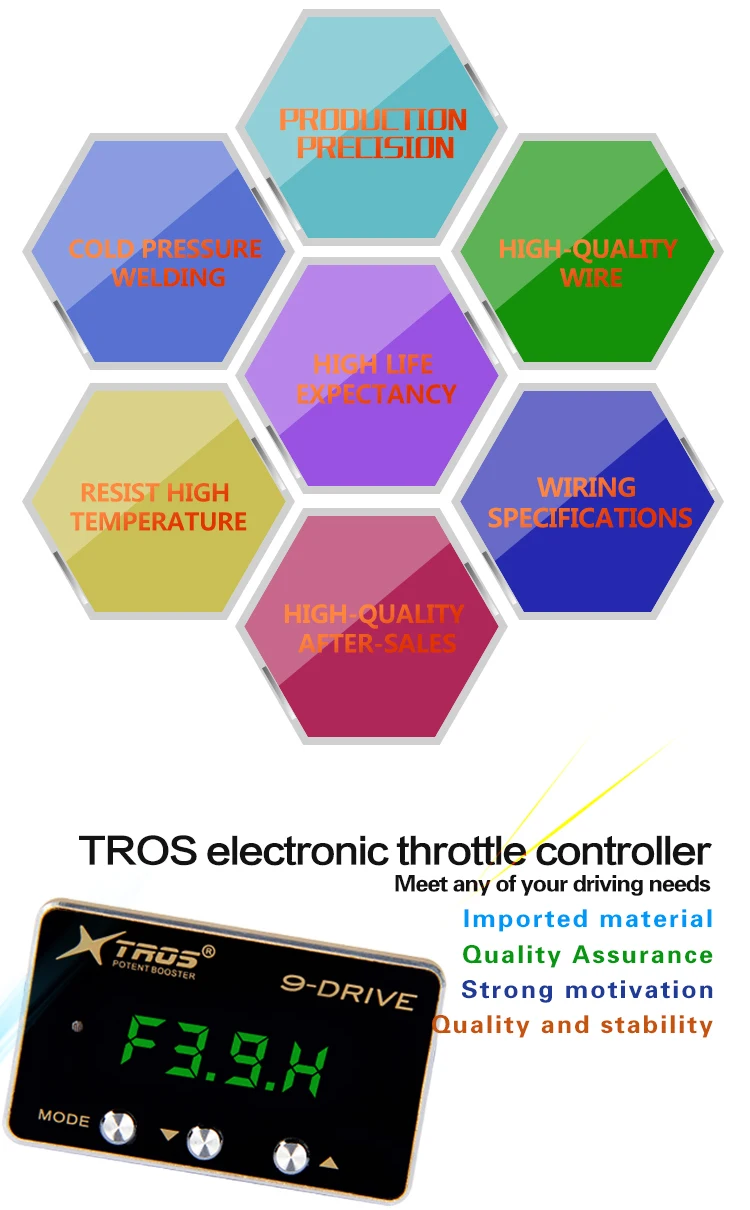 PRODUCTION PRECISION

COLD PRESSURE WELDING

HIGH-QUALITY WIRE

HIGH LIFE EXPECTANCY

RESIST HIGH TEMPERATURE

WIRING SPECIFICATIONS

HIGH-QUALITY AFTER-SALES

TROS electronic throttle controller
Meet any of your driving needs
Imported material
Quality Assurance
Strong motivation
Quality and stability

TROS®
POTENT BOOSTER
9-DRIVE
F3.9.H
MODE